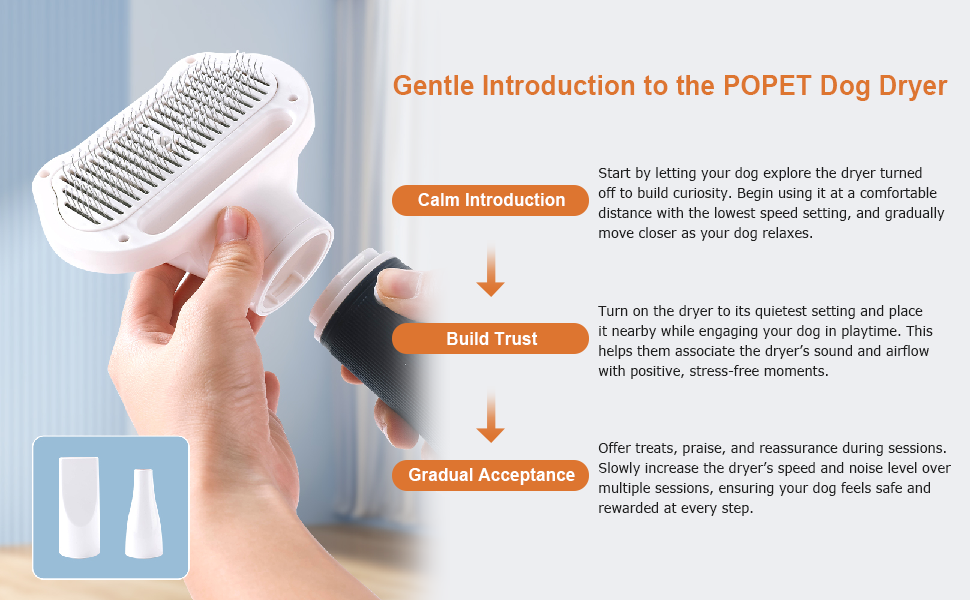 Gentle Introduction to the POPET Dog Dryer

Calm Introduction

Start by letting your dog explore the dryer turned off to build curiosity. Begin using it at a comfortable distance with the lowest speed setting, and gradually move closer as your dog relaxes.

Build Trust

Turn on the dryer to its quietest setting and place it nearby while engaging your dog in playtime. This helps them associate the dryer's sound and airflow with positive, stress-free moments.

Gradual Acceptance

Offer treats, praise, and reassurance during sessions. Slowly increase the dryer's speed and noise level over multiple sessions, ensuring your dog feels safe and rewarded at every step.